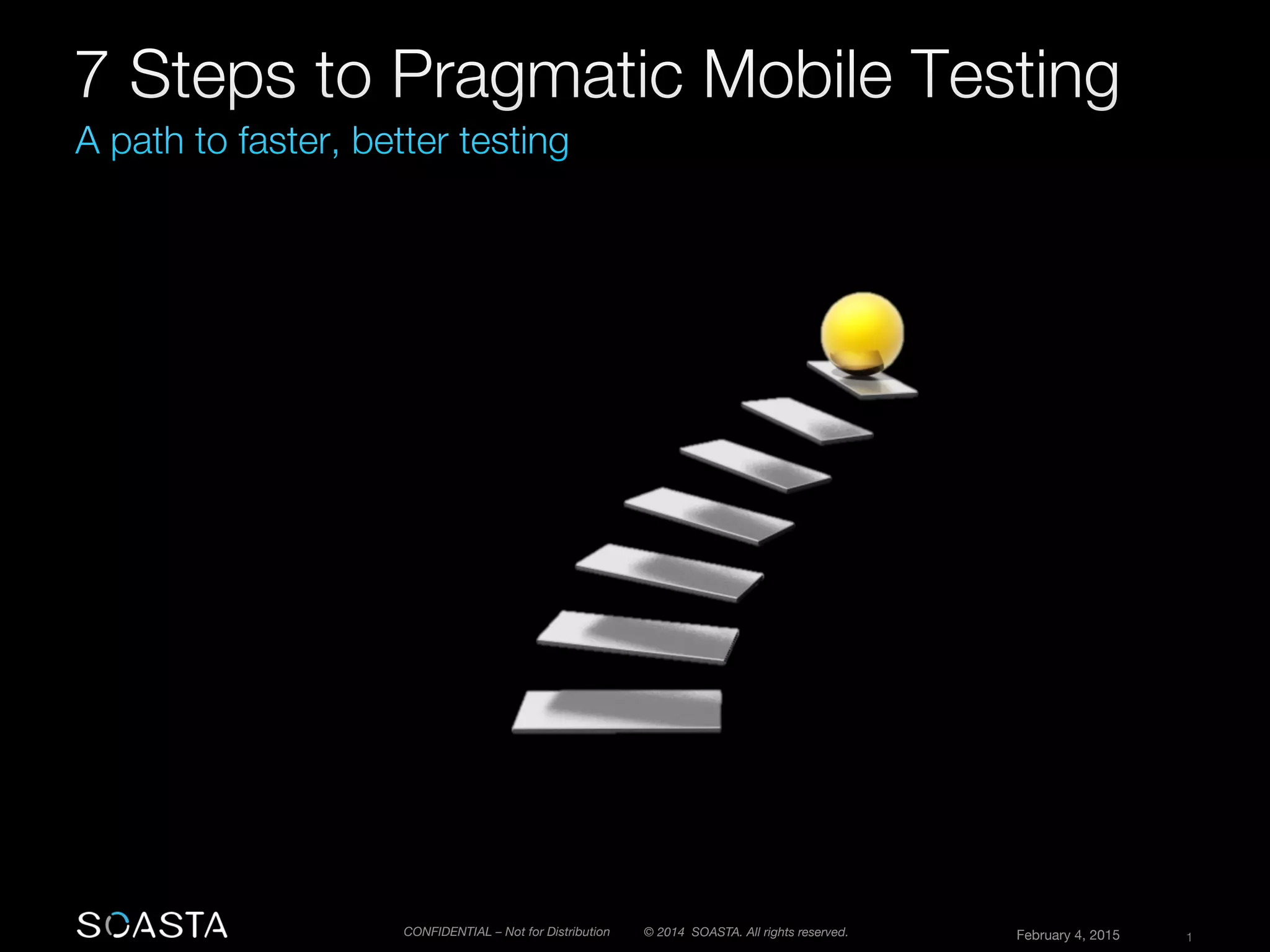 7 Steps to Pragmatic Mobile Testing

A path to faster, better testing

SOASTA

CONFIDENTIAL – Not for Distribution

© 2014 SOASTA. All rights reserved.

February 4, 2015

1